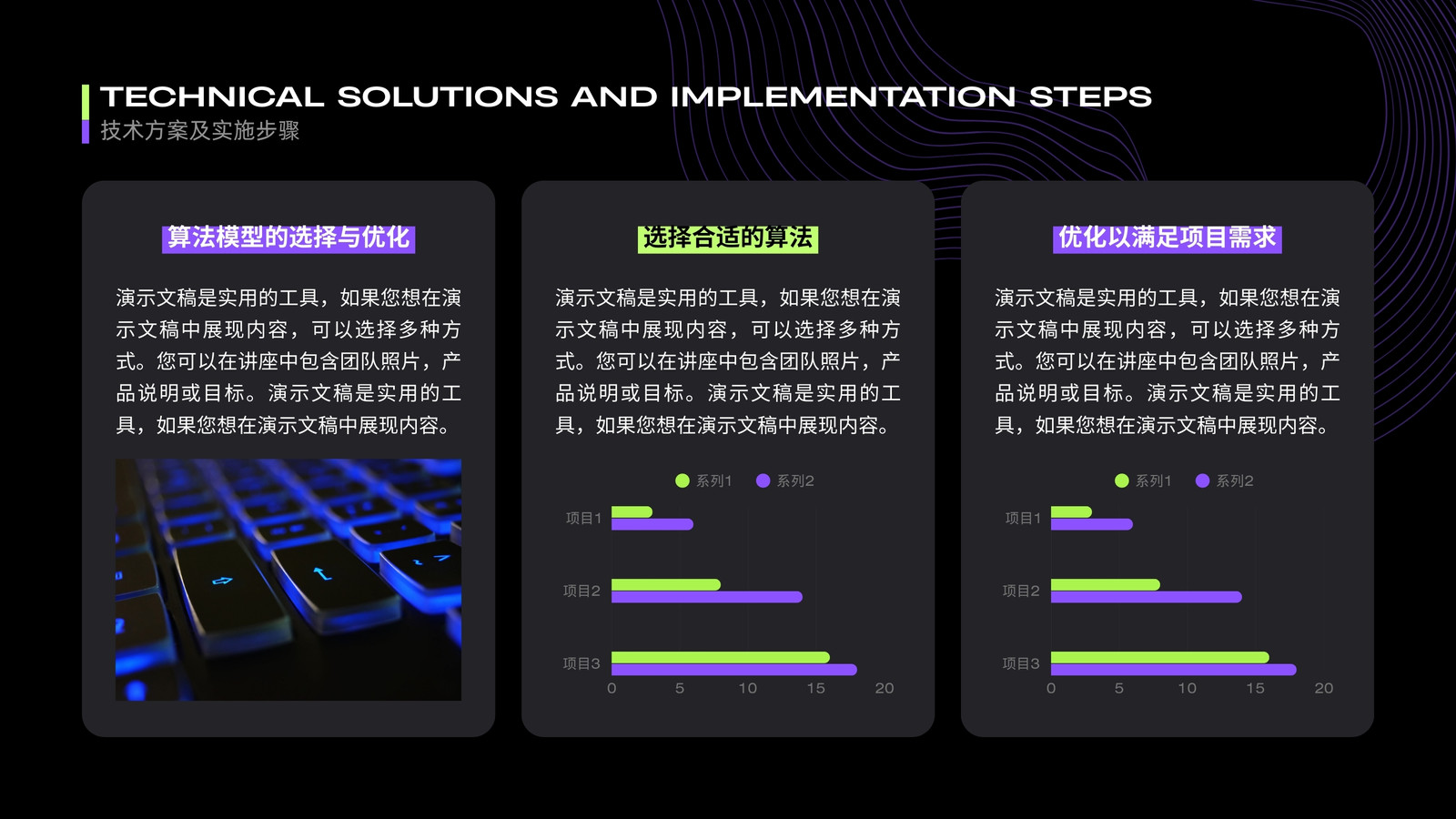 TECHNICAL SOLUTIONS AND IMPLEMENTATION STEPS
技术方案及实施步骤

算法模型的选择与优化

演示文稿是实用的工具，如果您想在演示文稿中展现内容，可以选择多种方式。您可以在讲座中包含团队照片，产品说明或目标。演示文稿是实用的工具，如果您想在演示文稿中展现内容。

选择合适的算法

演示文稿是实用的工具，如果您想在演示文稿中展现内容，可以选择多种方式。您可以在讲座中包含团队照片，产品说明或目标。演示文稿是实用的工具，如果您想在演示文稿中展现内容。

系列1 系列2

项目1
项目2
项目3
0 5 10 15 20

优化以满足项目需求

演示文稿是实用的工具，如果您想在演示文稿中展现内容，可以选择多种方式。您可以在讲座中包含团队照片，产品说明或目标。演示文稿是实用的工具，如果您想在演示文稿中展现内容。

系列1 系列2

项目1
项目2
项目3
0 5 10 15 20